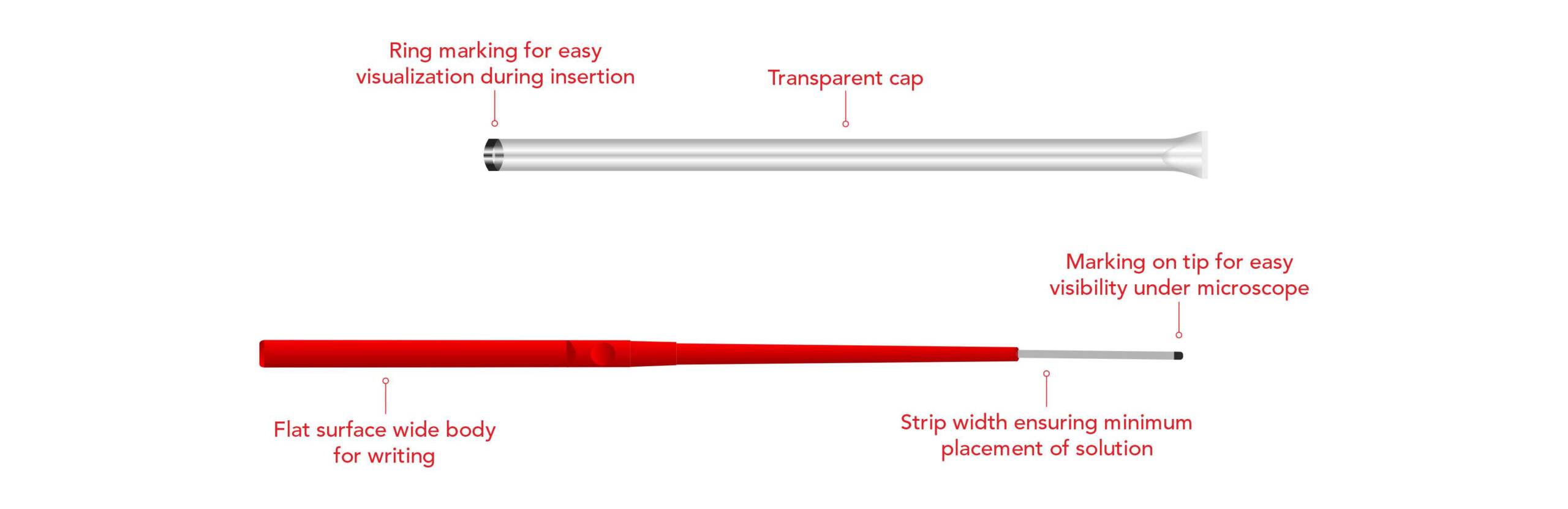 Ring marking for easy visualization during insertion

Transparent cap

Marking on tip for easy visibility under microscope

Flat surface wide body for writing

Strip width ensuring minimum placement of solution